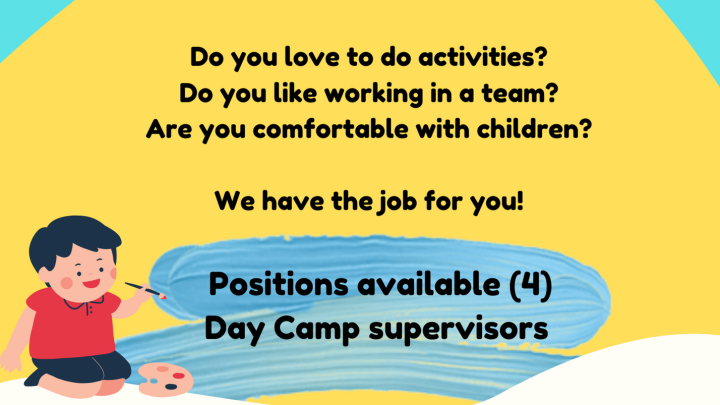 Do you love to do activities?
Do you like working in a team?
Are you comfortable with children?

We have the job for you!

Positions available (4)
Day Camp supervisors